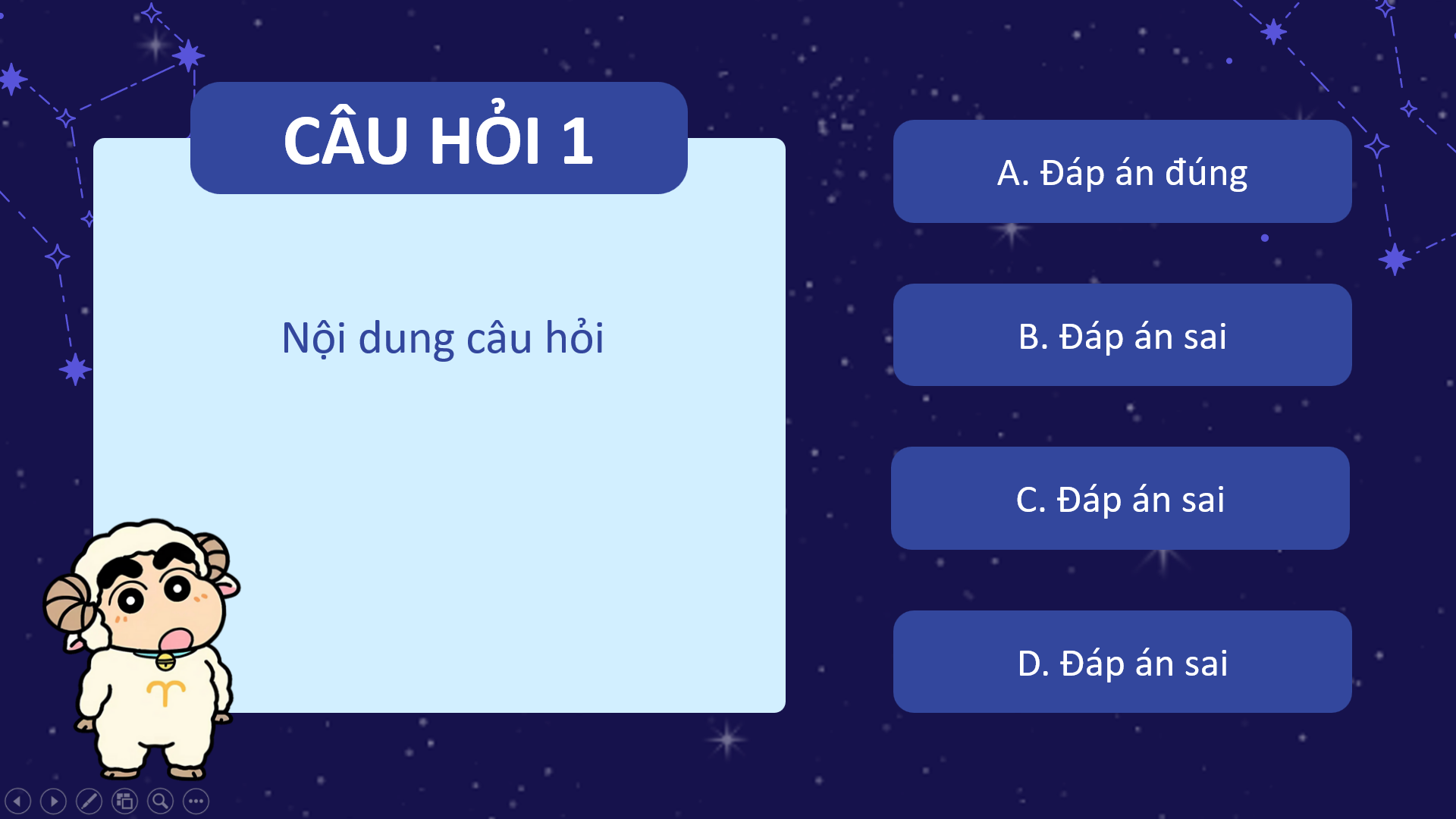 CÂU HỎI 1

Nội dung câu hỏi

A. Đáp án đúng

B. Đáp án sai

C. Đáp án sai

D. Đáp án sai